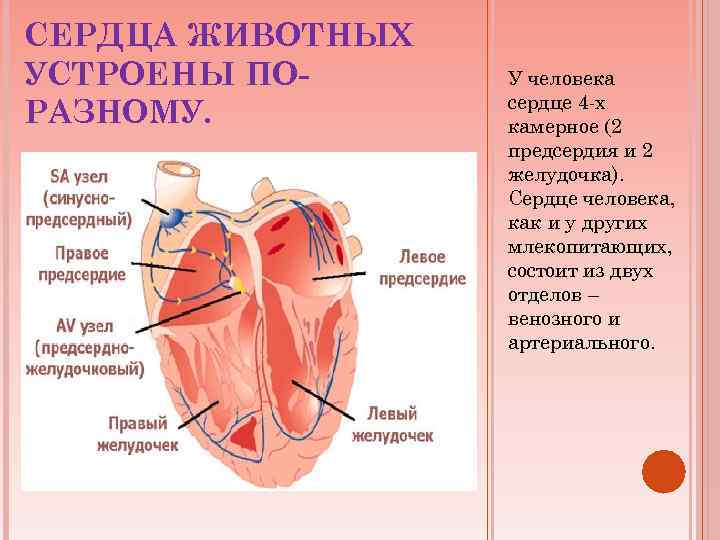 СЕРДЦА ЖИВОТНЫХ УСТРОЕНЫ ПО-РАЗНОМУ.

SA узел (синусно-предсердный)

Правое предсердие

AV узел (предсердно-желудочковый)

Правый желудочек

Левое предсердие

Левый желудочек

У человека сердце 4-х камерное (2 предсердия и 2 желудочка). Сердце человека, как и у других млекопитающих, состоит из двух отделов – венозного и артериального.